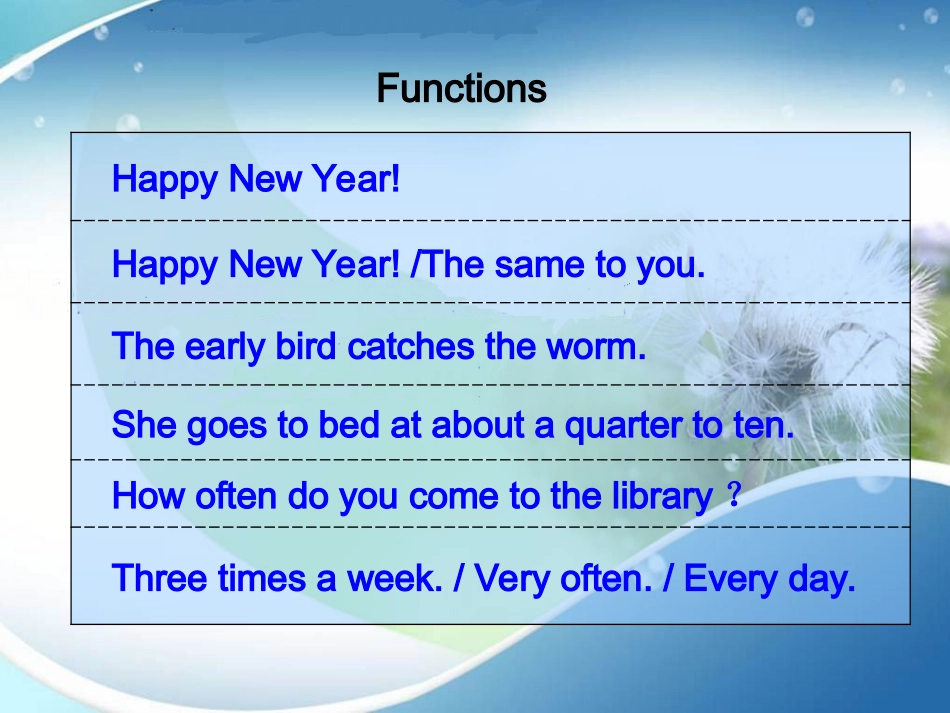 Functions

| Happy New Year! |
|---|
| Happy New Year! /The same to you. |
| The early bird catches the worm. |
| She goes to bed at about a quarter to ten. |
| How often do you come to the library ? |
| Three times a week. / Very often. / Every day. |